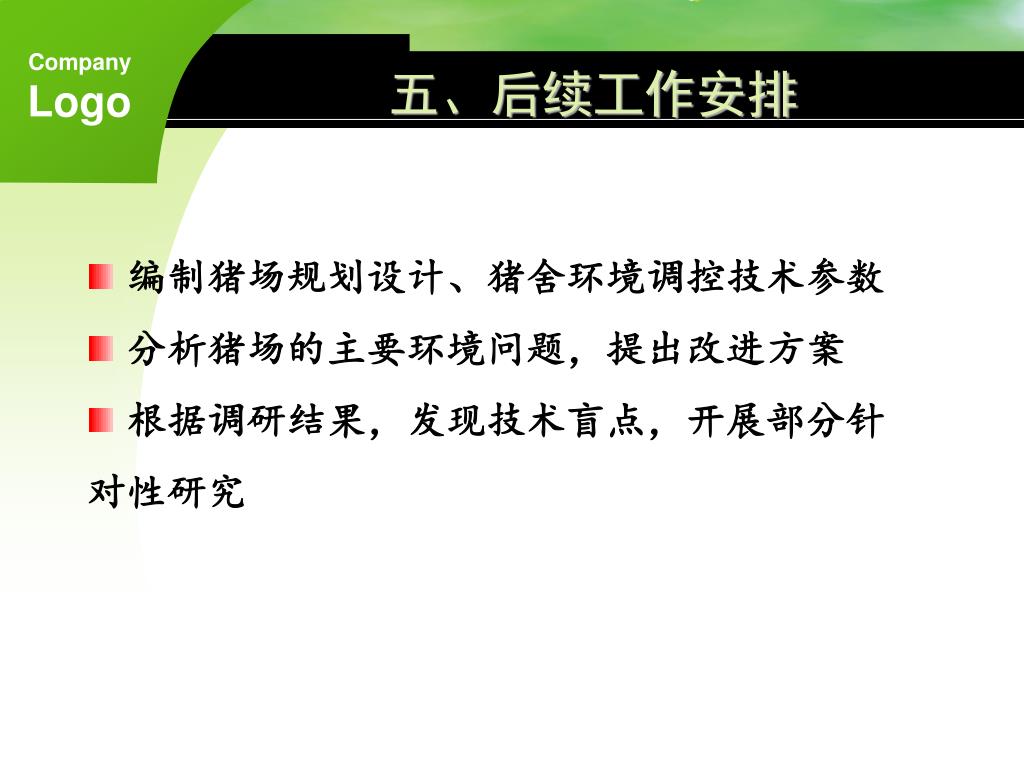 Company
Logo

五、后续工作安排

编制猪场规划设计、猪舍环境调控技术参数

分析猪场的主要环境问题，提出改进方案

根据调研结果，发现技术盲点，开展部分针对性研究